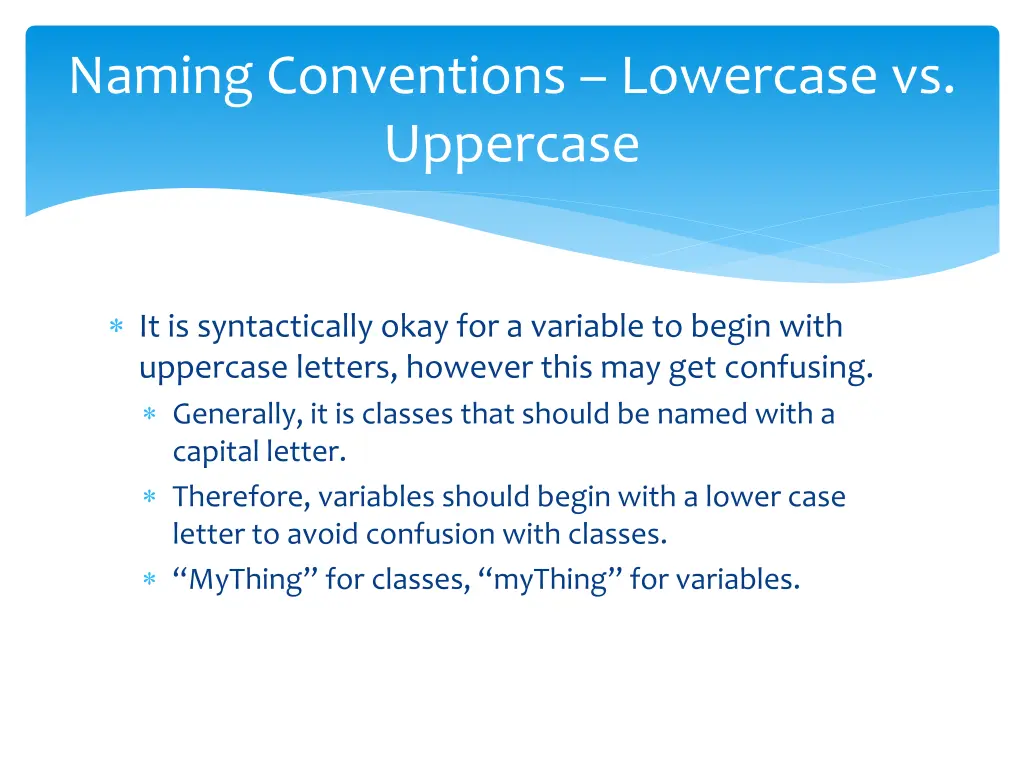 Naming Conventions – Lowercase vs. Uppercase

∗ It is syntactically okay for a variable to begin with uppercase letters, however this may get confusing.
 ∗ Generally, it is classes that should be named with a capital letter.
 ∗ Therefore, variables should begin with a lower case letter to avoid confusion with classes.
 ∗ “MyThing” for classes, “myThing” for variables.